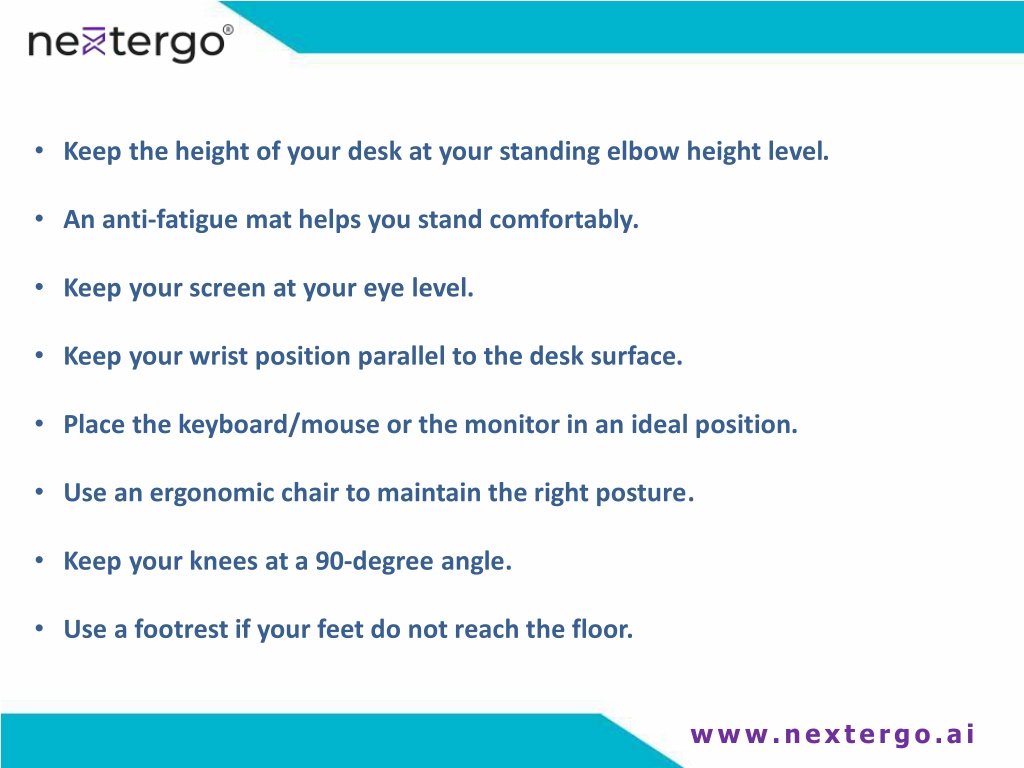 nextergo®

• Keep the height of your desk at your standing elbow height level.

• An anti-fatigue mat helps you stand comfortably.

• Keep your screen at your eye level.

• Keep your wrist position parallel to the desk surface.

• Place the keyboard/mouse or the monitor in an ideal position.

• Use an ergonomic chair to maintain the right posture.

• Keep your knees at a 90-degree angle.

• Use a footrest if your feet do not reach the floor.

www.nextergo.ai